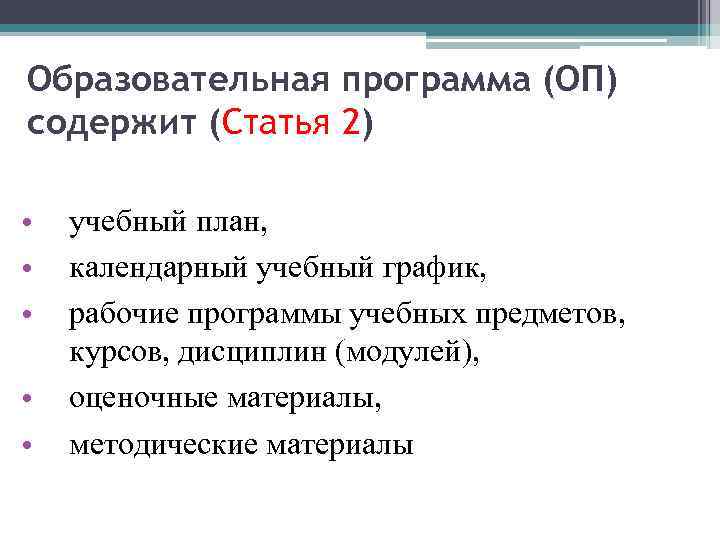 Образовательная программа (ОП) содержит (Статья 2)

• учебный план,
• календарный учебный график,
• рабочие программы учебных предметов, курсов, дисциплин (модулей),
• оценочные материалы,
• методические материалы